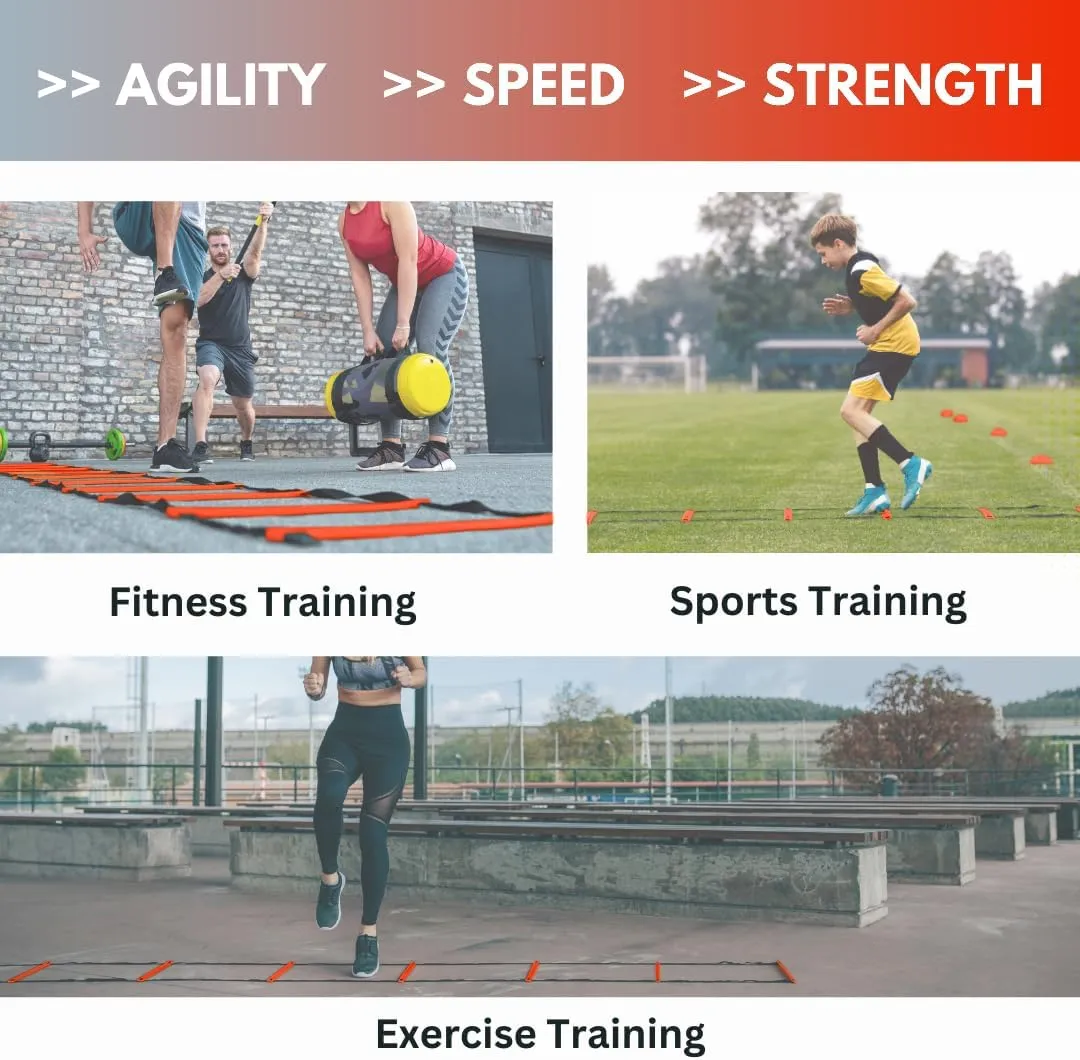 >> AGILITY >> SPEED >> STRENGTH

Fitness Training

Sports Training

Exercise Training